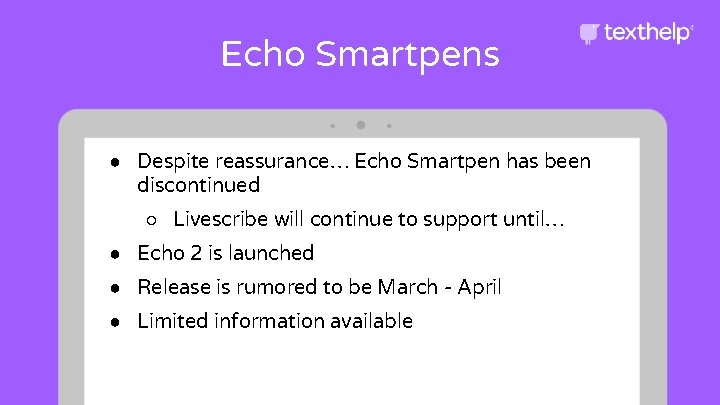 texthelp

Echo Smartpens

● Despite reassurance… Echo Smartpen has been discontinued

○ Livescribe will continue to support until…

● Echo 2 is launched

● Release is rumored to be March - April

● Limited information available